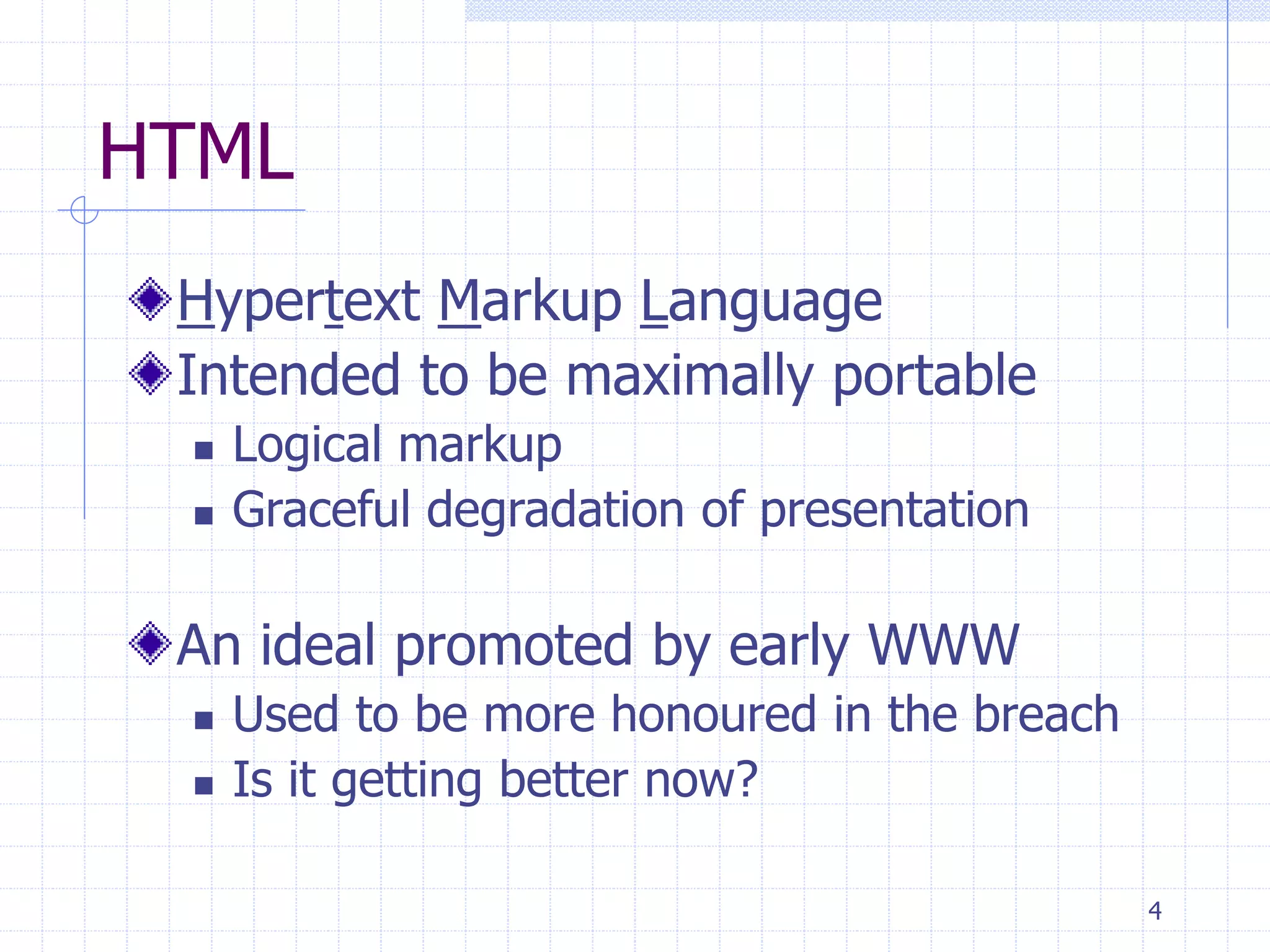 HTML

Hypertext Markup Language

Intended to be maximally portable

Logical markup

Graceful degradation of presentation

An ideal promoted by early WWW

Used to be more honoured in the breach

Is it getting better now?

4